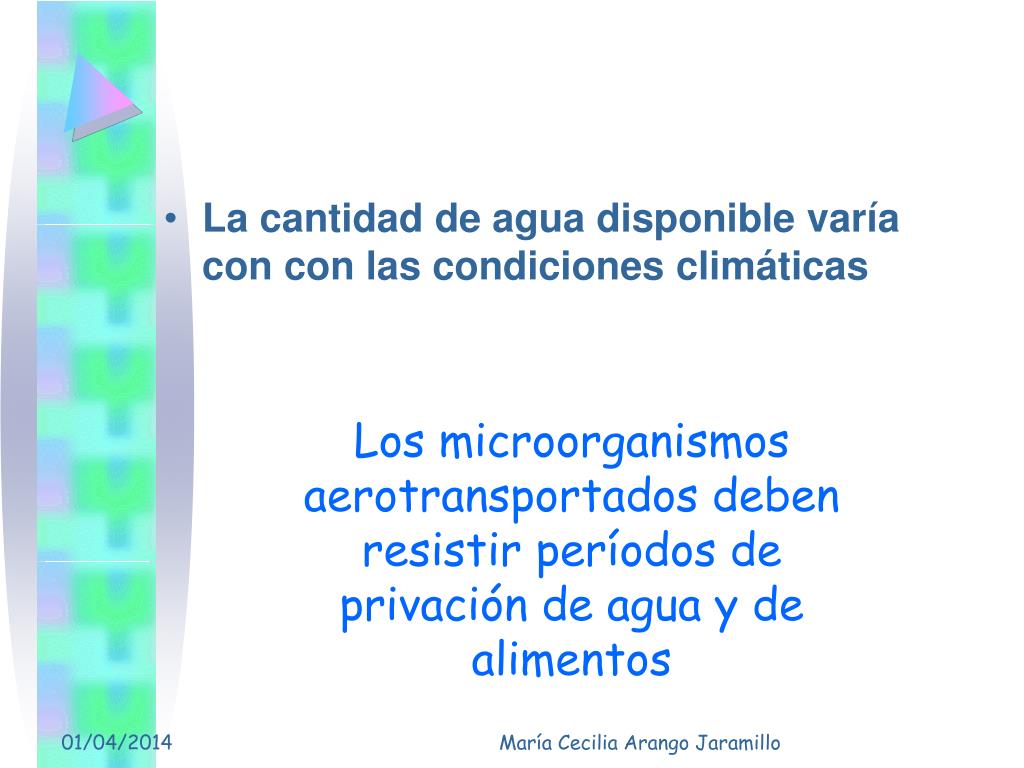 • La cantidad de agua disponible varía con con las condiciones climáticas

Los microorganismos aerotransportados deben resistir períodos de privación de agua y de alimentos

01/04/2014

María Cecilia Arango Jaramillo